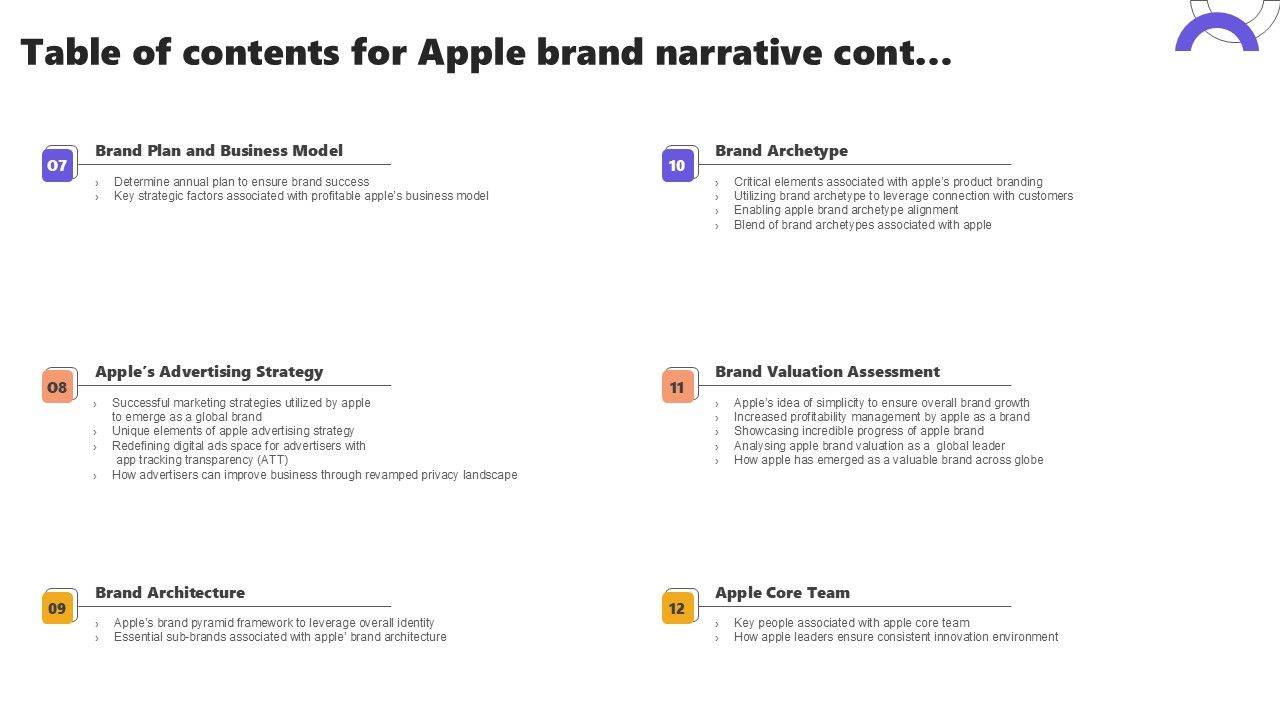 Table of contents for Apple brand narrative cont…

07 Brand Plan and Business Model
› Determine annual plan to ensure brand success
› Key strategic factors associated with profitable apple's business model

08 Apple's Advertising Strategy
› Successful marketing strategies utilized by apple to emerge as a global brand
› Unique elements of apple advertising strategy
› Redefining digital ads space for advertisers with app tracking transparency (ATT)
› How advertisers can improve business through revamped privacy landscape

09 Brand Architecture
› Apple's brand pyramid framework to leverage overall identity
› Essential sub-brands associated with apple' brand architecture

10 Brand Archetype
› Critical elements associated with apple's product branding
› Utilizing brand archetype to leverage connection with customers
› Enabling apple brand archetype alignment
› Blend of brand archetypes associated with apple

11 Brand Valuation Assessment
› Apple's idea of simplicity to ensure overall brand growth
› Increased profitability management by apple as a brand
› Showcasing incredible progress of apple brand
› Analysing apple brand valuation as a global leader
› How apple has emerged as a valuable brand across globe

12 Apple Core Team
› Key people associated with apple core team
› How apple leaders ensure consistent innovation environment